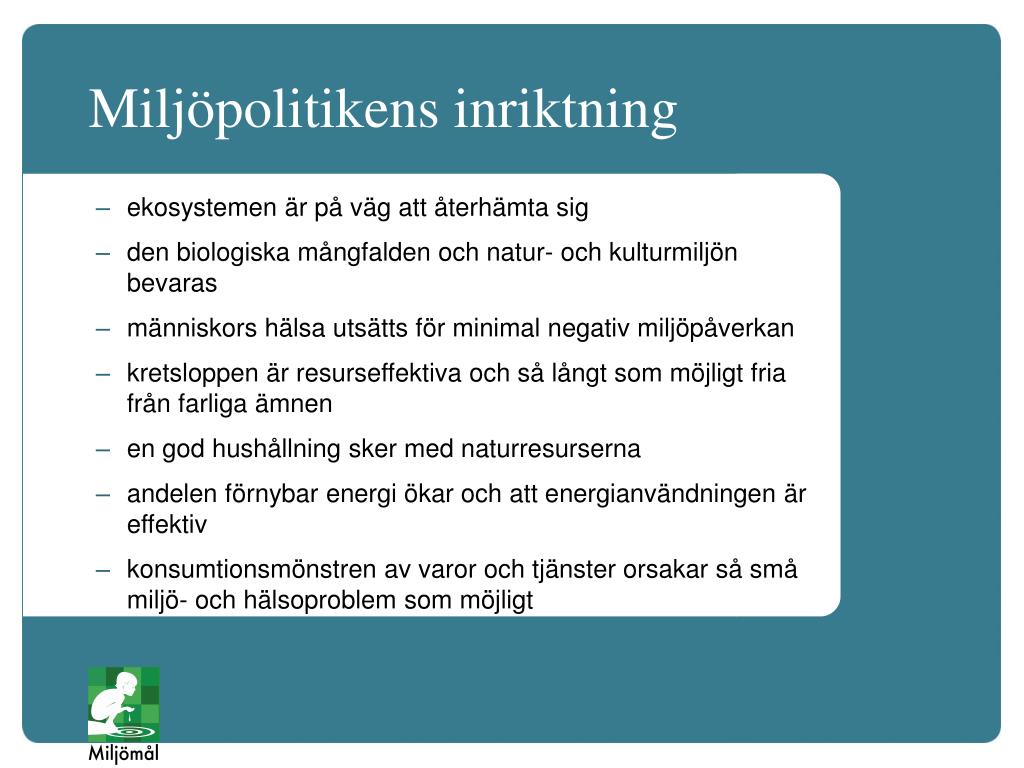 Miljöpolitikens inriktning

– ekosystemen är på väg att återhämta sig

– den biologiska mångfalden och natur- och kulturmiljön bevaras

– människors hälsa utsätts för minimal negativ miljöpåverkan

– kretsloppen är resurseffektiva och så långt som möjligt fria från farliga ämnen

– en god hushållning sker med naturresurserna

– andelen förnybar energi ökar och att energianvändningen är effektiv

– konsumtionsmönstren av varor och tjänster orsakar så små miljö- och hälsoproblem som möjligt

Miljömål